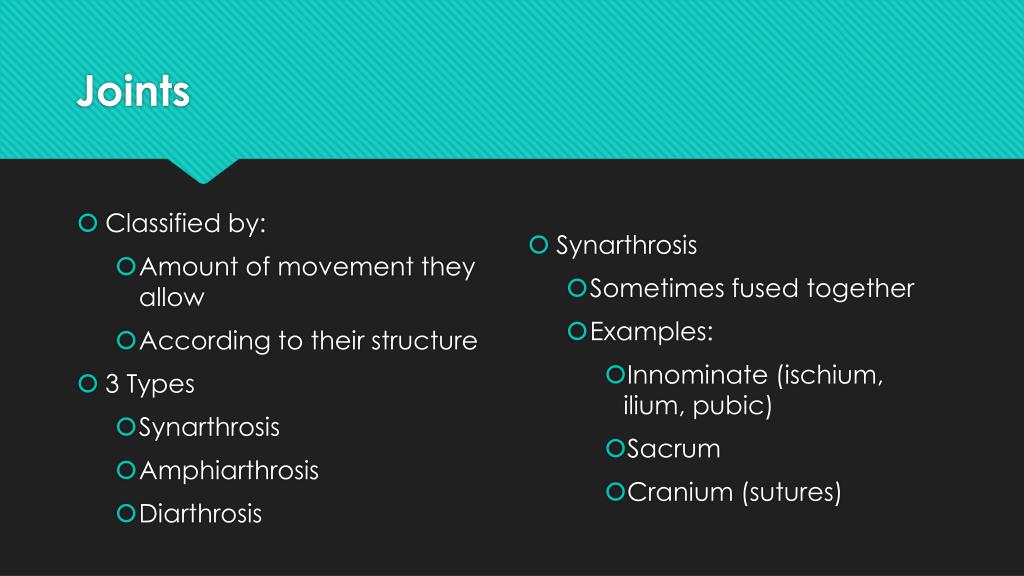 Joints

Classified by:

Amount of movement they allow

According to their structure

3 Types

Synarthrosis

Amphiarthrosis

Diarthrosis

Synarthrosis

Sometimes fused together

Examples:

Innominate (ischium, ilium, pubic)

Sacrum

Cranium (sutures)